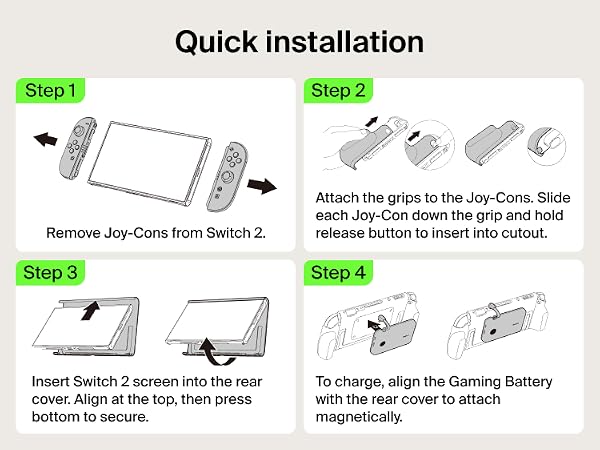 Quick installation

Step 1

Remove Joy-Cons from Switch 2.

Step 2

Attach the grips to the Joy-Cons. Slide each Joy-Con down the grip and hold release button to insert into cutout.

Step 3

Insert Switch 2 screen into the rear cover. Align at the top, then press bottom to secure.

Step 4

To charge, align the Gaming Battery with the rear cover to attach magnetically.